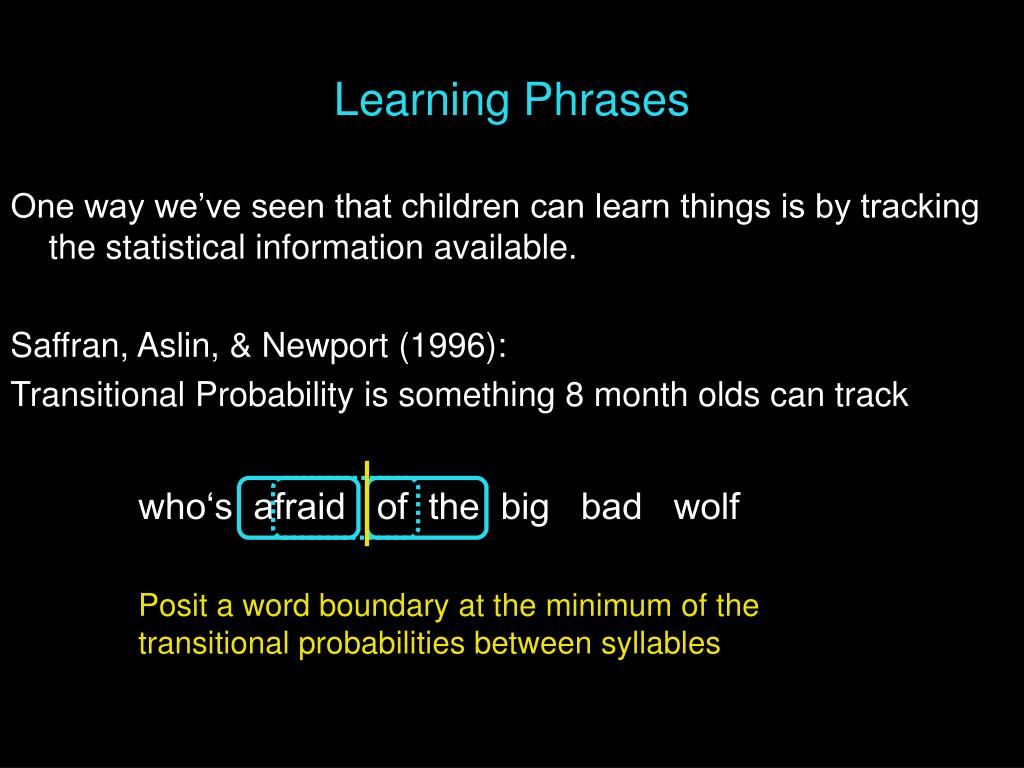 Learning Phrases

One way we’ve seen that children can learn things is by tracking the statistical information available.

Saffran, Aslin, & Newport (1996):

Transitional Probability is something 8 month olds can track

who‘s afraid of the big bad wolf

Posit a word boundary at the minimum of the transitional probabilities between syllables